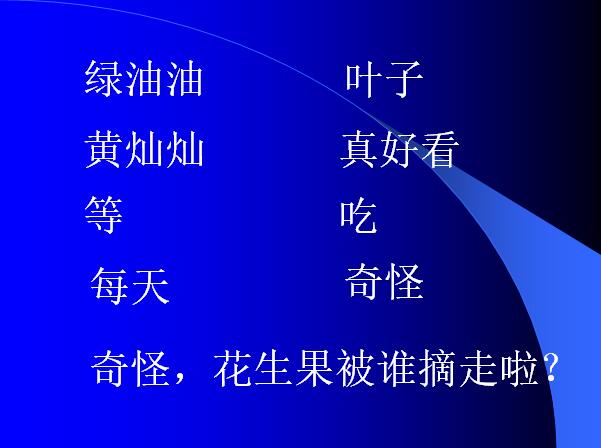 绿油油　　叶子

黄灿灿　　真好看

等　　吃

每天　　奇怪

奇怪，花生果被谁摘走啦？